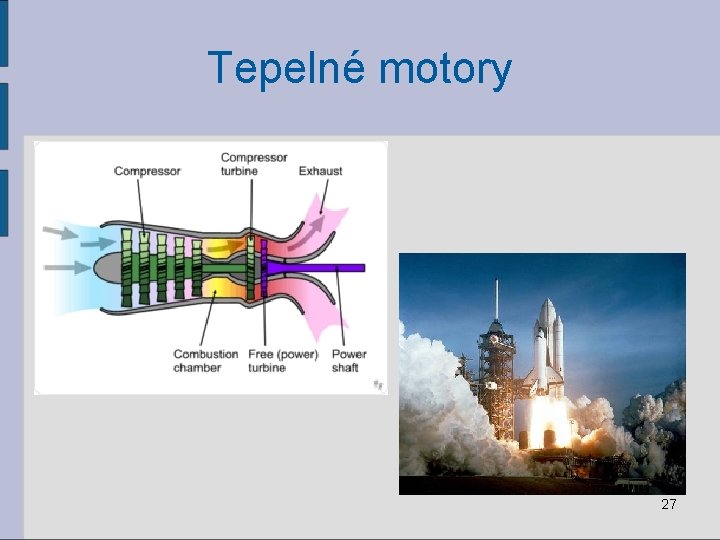 Tepelné motory

Compressor

Compressor turbine

Exhaust

Combustion chamber

Free (power) turbine

Power shaft

27